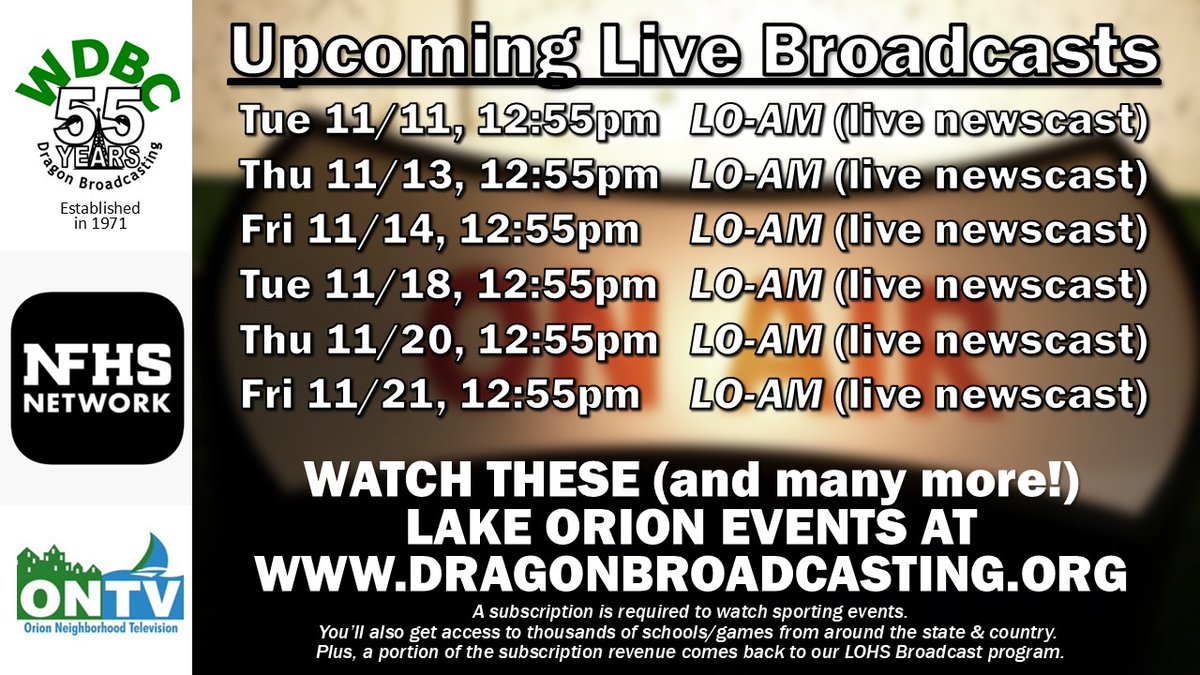 WDBC
55 YEARS
Dragon Broadcasting
Established in 1971

NFHS NETWORK

ONTV
Orion Neighborhood Television

Upcoming Live Broadcasts

| | |
|---|---|
| Tue 11/11, 12:55pm | LO-AM (live newscast) |
| Thu 11/13, 12:55pm | LO-AM (live newscast) |
| Fri 11/14, 12:55pm | LO-AM (live newscast) |
| Tue 11/18, 12:55pm | LO-AM (live newscast) |
| Thu 11/20, 12:55pm | LO-AM (live newscast) |
| Fri 11/21, 12:55pm | LO-AM (live newscast) |

WATCH THESE (and many more!) LAKE ORION EVENTS AT WWW.DRAGONBROADCASTING.ORG

A subscription is required to watch sporting events.
You'll also get access to thousands of schools/games from around the state & country.
Plus, a portion of the subscription revenue comes back to our LOHS Broadcast program.